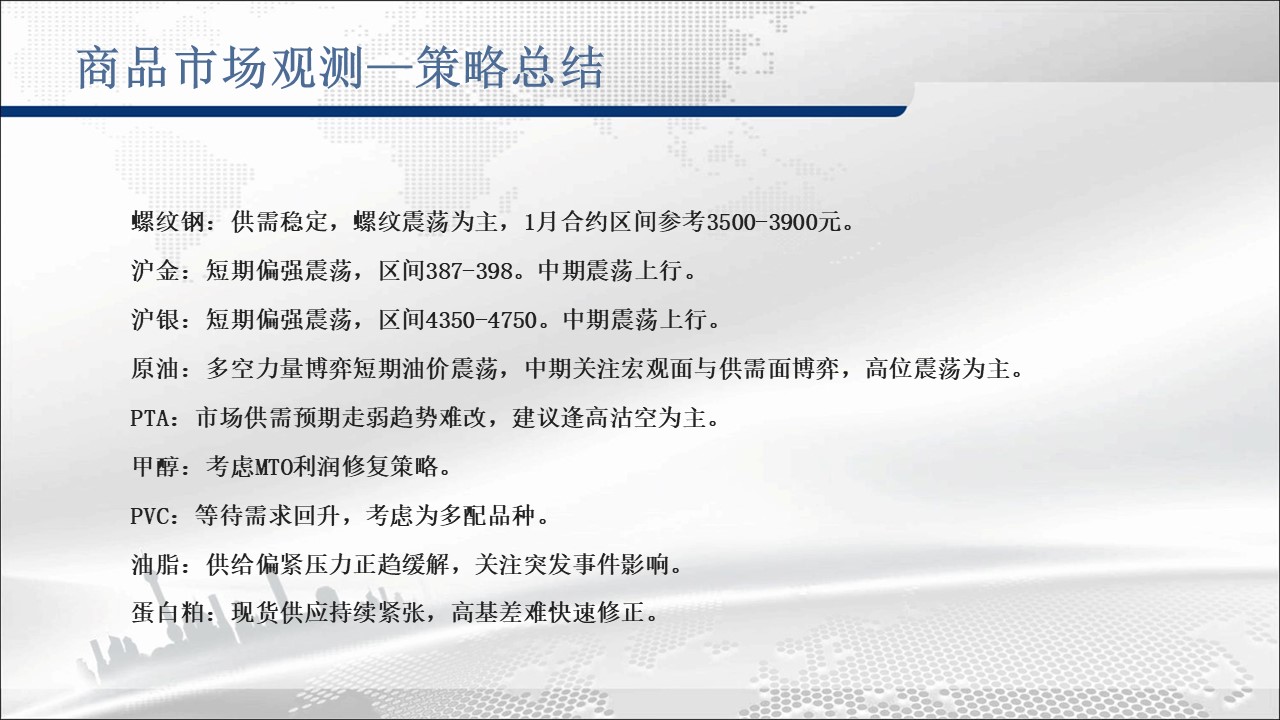 商品市场观测—策略总结

螺纹钢：供需稳定，螺纹震荡为主，1月合约区间参考3500-3900元。

沪金：短期偏强震荡，区间387-398。中期震荡上行。

沪银：短期偏强震荡，区间4350-4750。中期震荡上行。

原油：多空力量博弈短期油价震荡，中期关注宏观面与供需面博弈，高位震荡为主。

PTA：市场供需预期走弱趋势难改，建议逢高沽空为主。

甲醇：考虑MTO利润修复策略。

PVC：等待需求回升，考虑为多配品种。

油脂：供给偏紧压力正趋缓解，关注突发事件影响。

蛋白粕：现货供应持续紧张，高基差难快速修正。